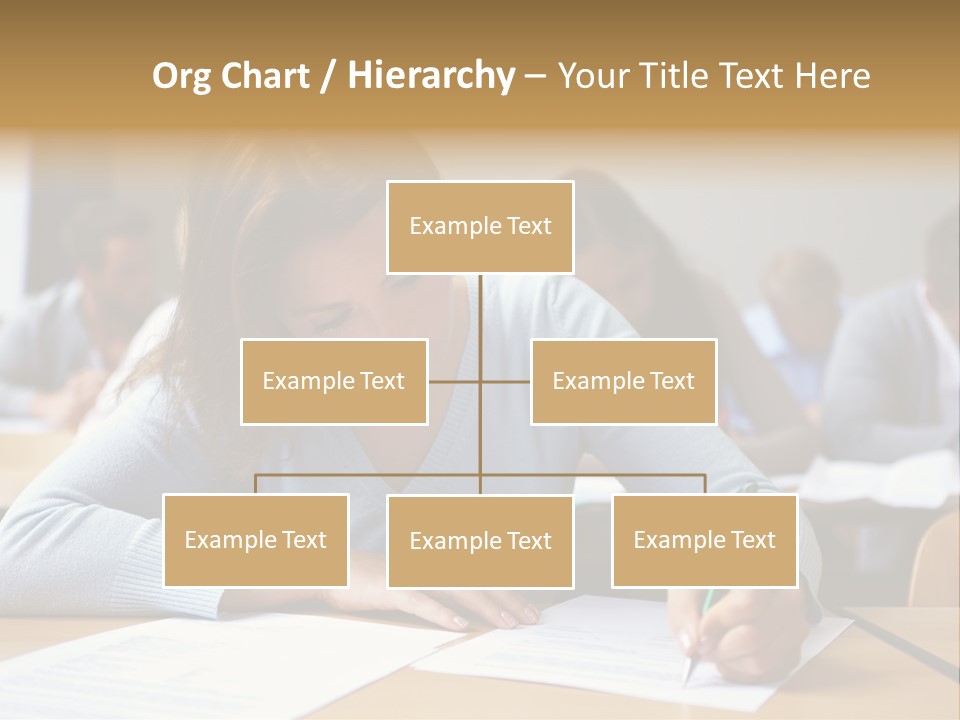 Org Chart / Hierarchy – Your Title Text Here

Example Text

Example Text

Example Text

Example Text

Example Text

Example Text